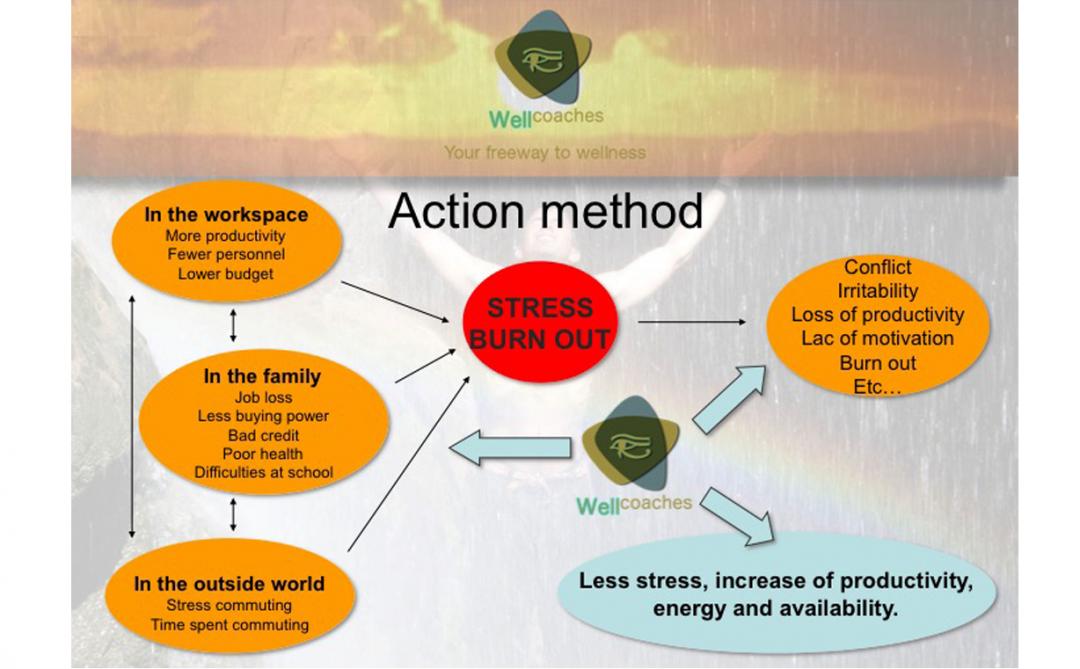 Wellcoaches
Your freeway to wellness

Action method

In the workspace
More productivity
Fewer personnel
Lower budget

In the family
Job loss
Less buying power
Bad credit
Poor health
Difficulties at school

In the outside world
Stress commuting
Time spent commuting

STRESS
BURN OUT

Conflict
Irritability
Loss of productivity
Lac of motivation
Burn out
Etc…

Wellcoaches

Less stress, increase of productivity, energy and availability.